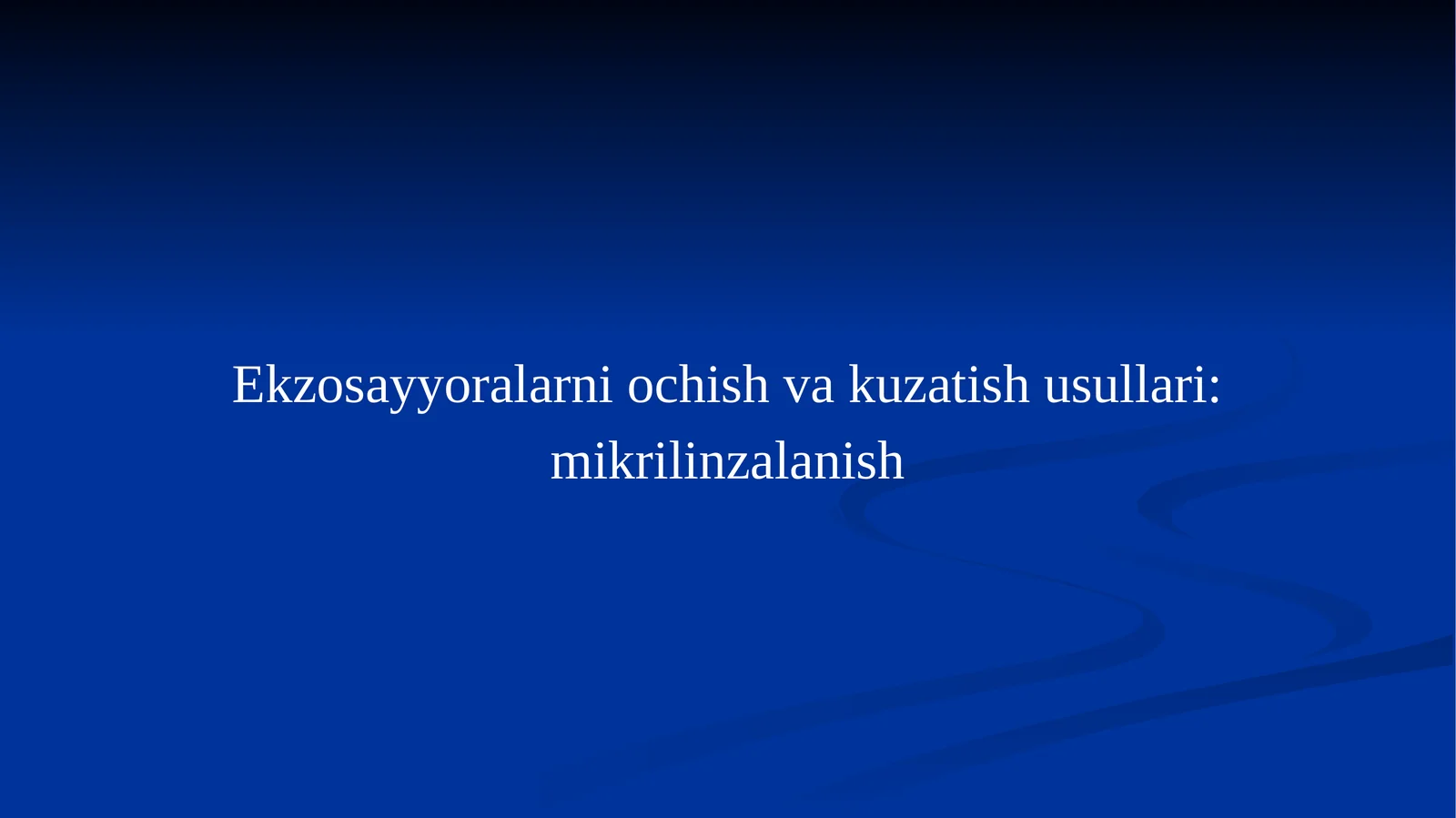 Ekzosayyoralarni ochish va kuzatish usullari: mikrilinzalanish